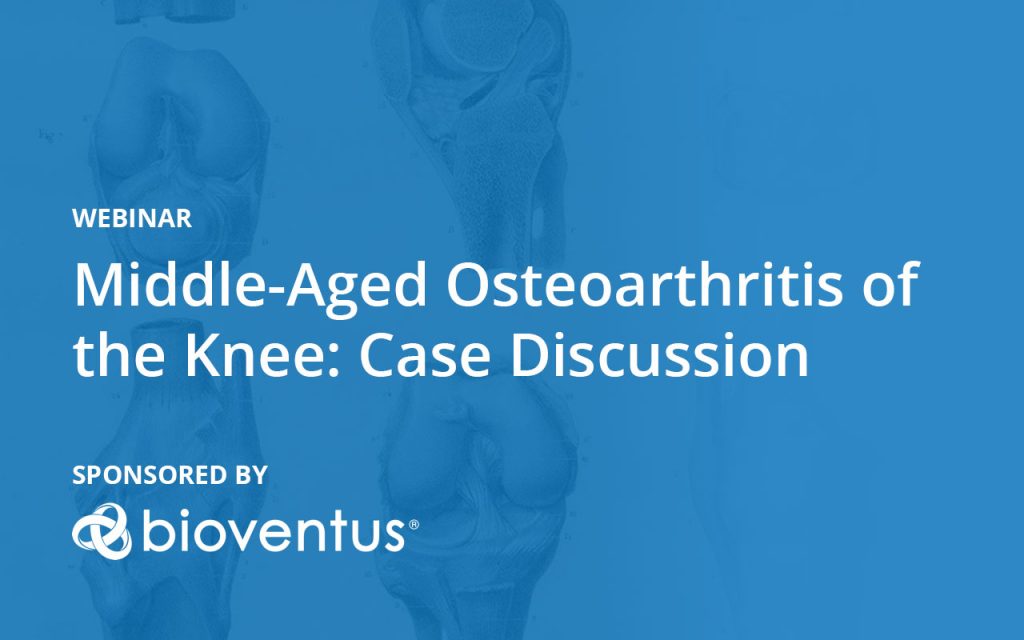 WEBINAR

Middle-Aged Osteoarthritis of the Knee: Case Discussion

SPONSORED BY

bioventus®